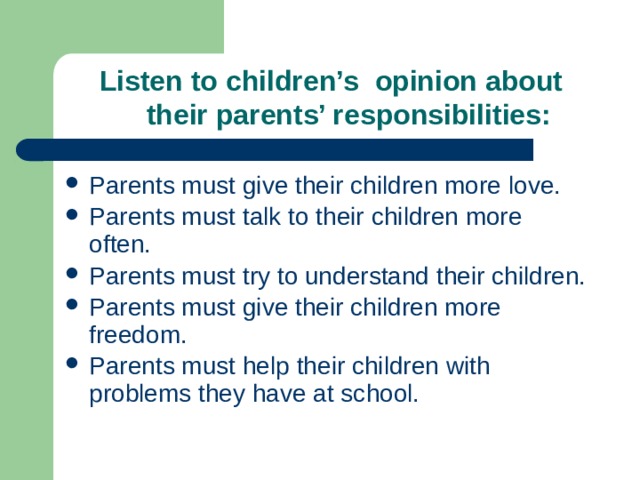 Listen to children’s  opinion about their parents’ responsibilities:

- Parents must give their children more love.
- Parents must talk to their children more often.
- Parents must try to understand their children.
- Parents must give their children more freedom.
- Parents must help their children with problems they have at school.